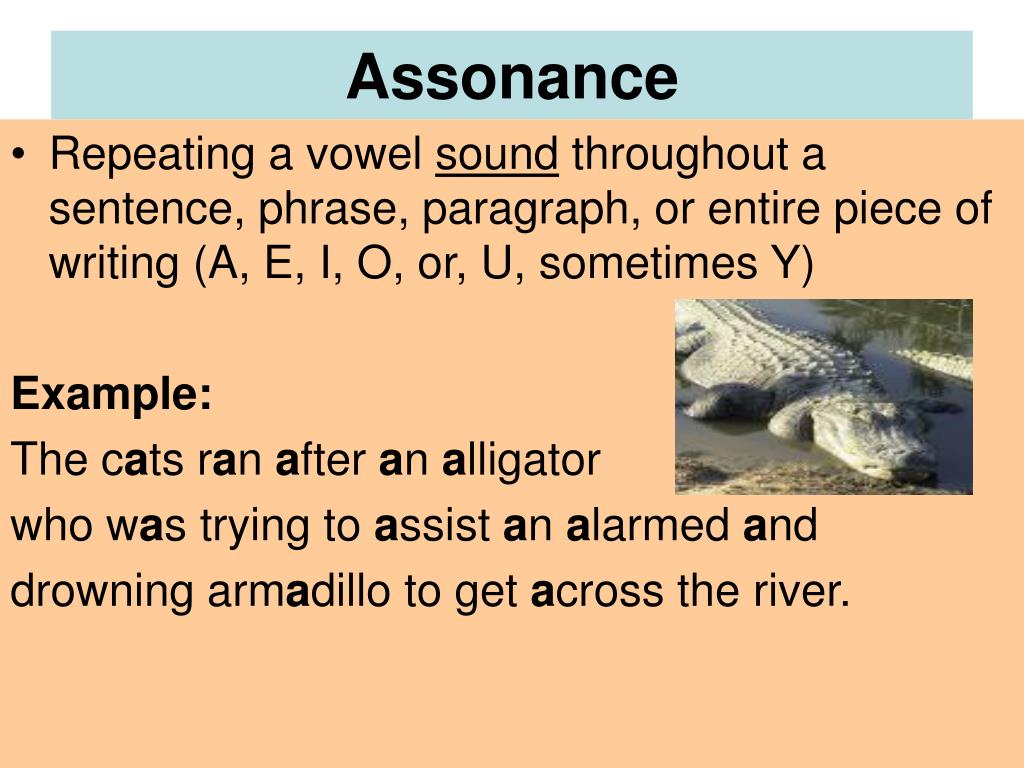 Assonance

• Repeating a vowel sound throughout a sentence, phrase, paragraph, or entire piece of writing (A, E, I, O, or, U, sometimes Y)

Example:

The cats ran after an alligator who was trying to assist an alarmed and drowning armadillo to get across the river.